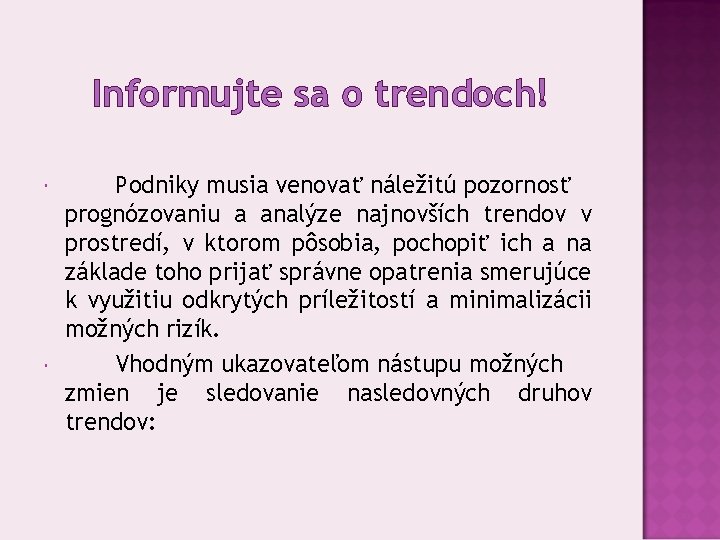 Informujte sa o trendoch!

Podniky musia venovať náležitú pozornosť prognózovaniu a analýze najnovších trendov v prostredí, v ktorom pôsobia, pochopiť ich a na základe toho prijať správne opatrenia smerujúce k využitiu odkrytých príležitostí a minimalizácii možných rizík.

Vhodným ukazovateľom nástupu možných zmien je sledovanie nasledovných druhov trendov: